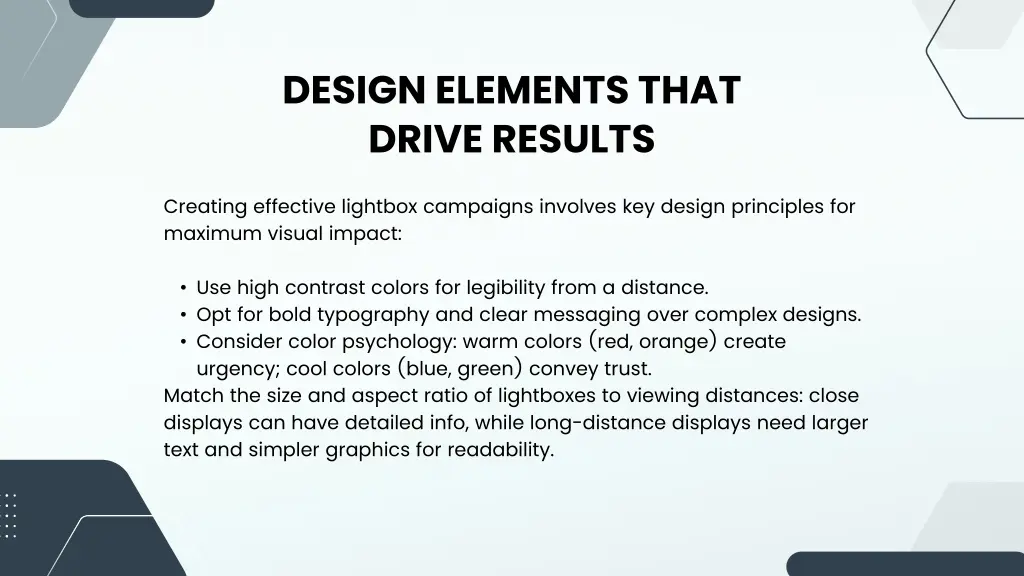 DESIGN ELEMENTS THAT DRIVE RESULTS

Creating effective lightbox campaigns involves key design principles for maximum visual impact:

• Use high contrast colors for legibility from a distance.
• Opt for bold typography and clear messaging over complex designs.
• Consider color psychology: warm colors (red, orange) create urgency; cool colors (blue, green) convey trust.

Match the size and aspect ratio of lightboxes to viewing distances: close displays can have detailed info, while long-distance displays need larger text and simpler graphics for readability.